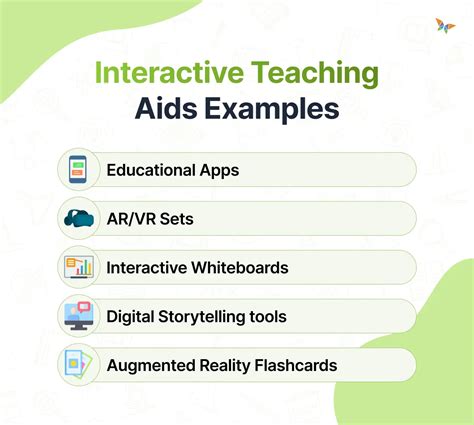 Interactive Teaching Aids Examples

Educational Apps

AR/VR Sets

Interactive Whiteboards

Digital Storytelling tools

Augmented Reality Flashcards